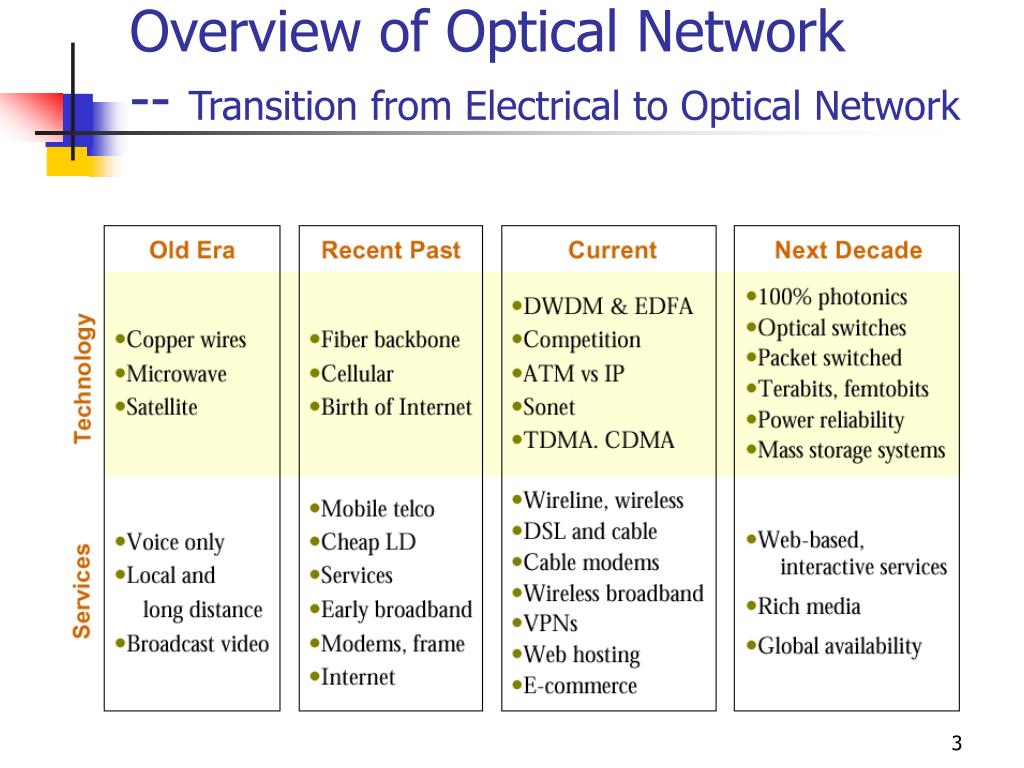 Overview of Optical Network
-- Transition from Electrical to Optical Network

| | Old Era | Recent Past | Current | Next Decade |
|---|---|---|---|---|
| Technology | •Copper wires •Microwave •Satellite | •Fiber backbone •Cellular •Birth of Internet | •DWDM & EDFA •Competition •ATM vs IP •Sonet •TDMA. CDMA | •100% photonics •Optical switches •Packet switched •Terabits, femtobits •Power reliability •Mass storage systems |
| Services | •Voice only •Local and long distance •Broadcast video | •Mobile telco •Cheap LD •Services •Early broadband •Modems, frame •Internet | •Wireline, wireless •DSL and cable •Cable modems •Wireless broadband •VPNs •Web hosting •E-commerce | •Web-based, interactive services •Rich media •Global availability |

3